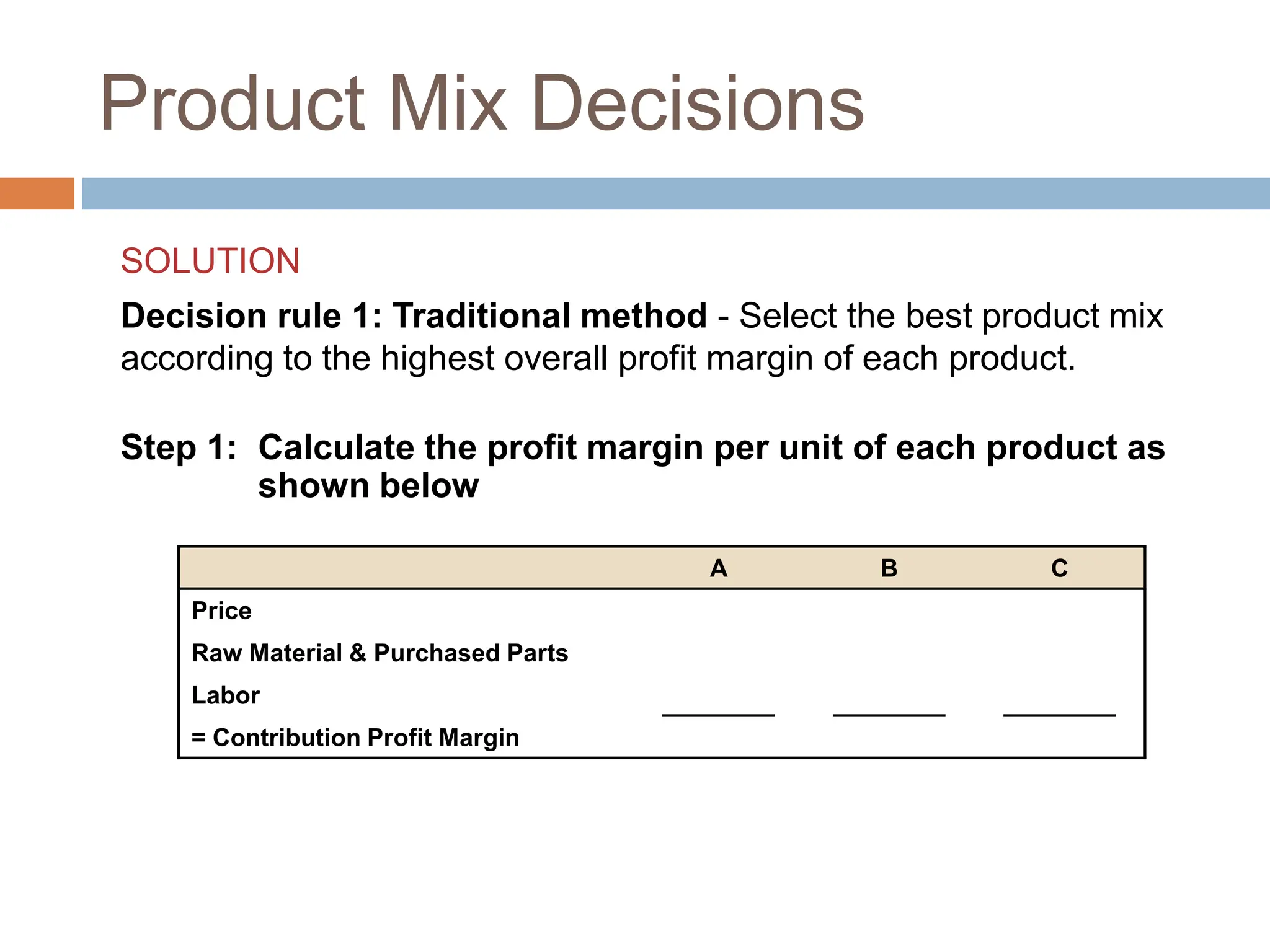 Product Mix Decisions

SOLUTION

Decision rule 1: Traditional method - Select the best product mix according to the highest overall profit margin of each product.

Step 1: Calculate the profit margin per unit of each product as shown below

| | A | B | C |
|---|---|---|---|
| Price | | | |
| Raw Material & Purchased Parts | | | |
| Labor | | | |
| = Contribution Profit Margin | | | |